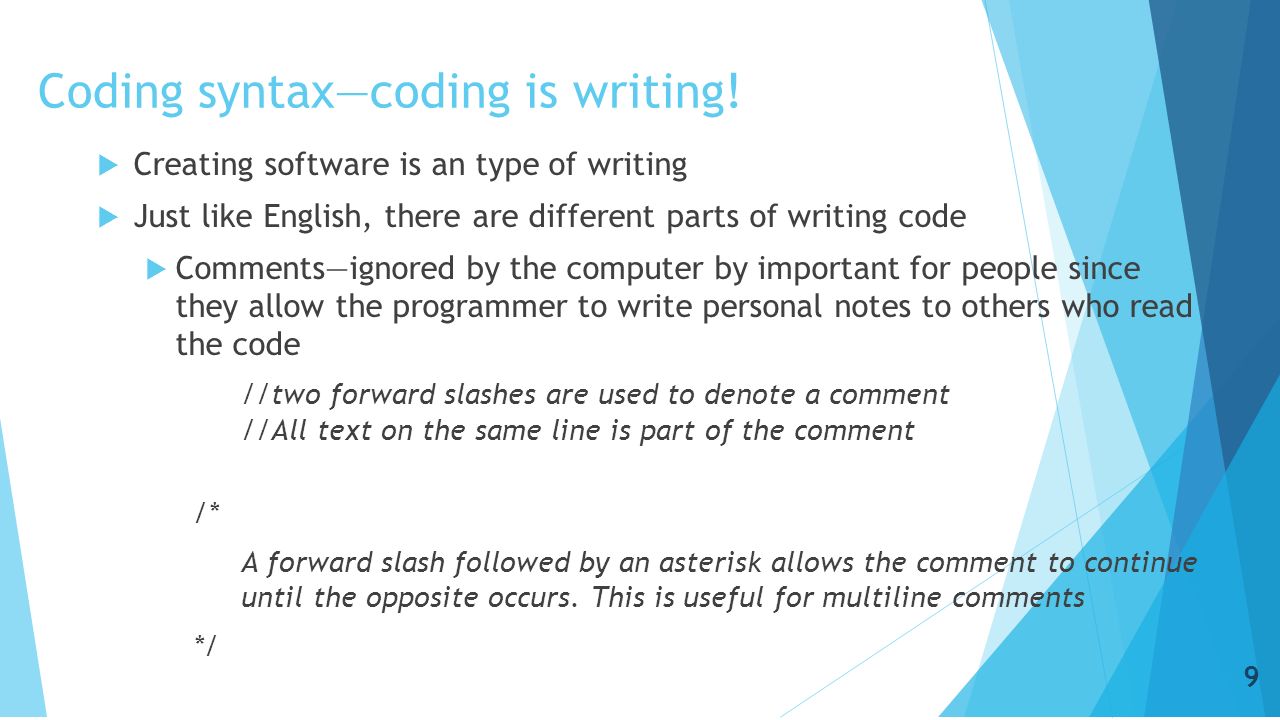 Coding syntax—coding is writing!

Creating software is an type of writing

Just like English, there are different parts of writing code

Comments—ignored by the computer by important for people since they allow the programmer to write personal notes to others who read the code

//two forward slashes are used to denote a comment
//All text on the same line is part of the comment

/*

A forward slash followed by an asterisk allows the comment to continue until the opposite occurs. This is useful for multiline comments

*/

9